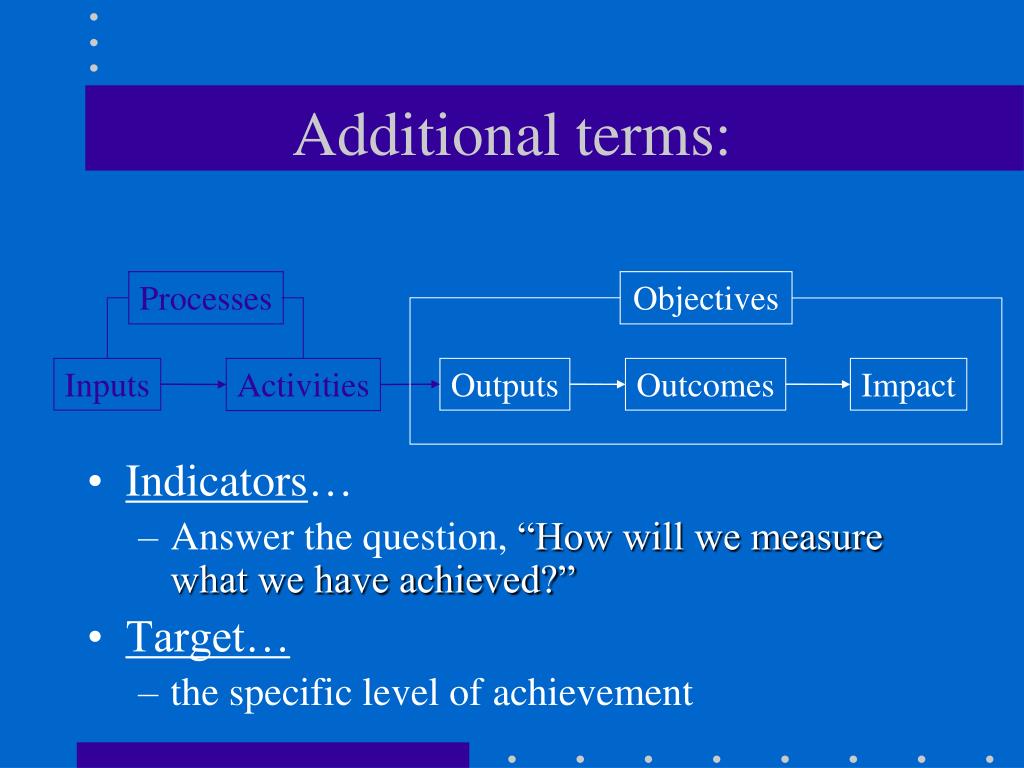 Additional terms:

Processes

Inputs

Activities

Objectives

Outputs

Outcomes

Impact

• Indicators…
– Answer the question, “How will we measure what we have achieved?”

• Target…
– the specific level of achievement